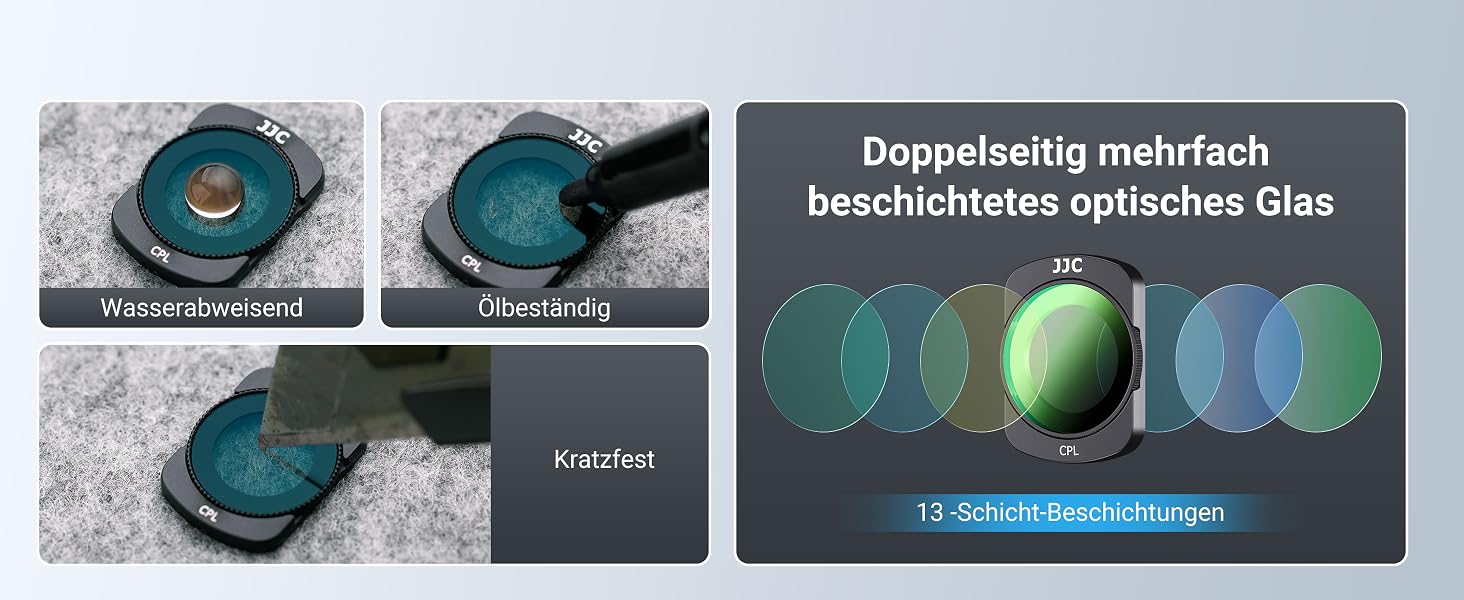 JJC
CPL
Wasserabweisend

JJC
CPL
Ölbeständig

CPL
Kratzfest

Doppelseitig mehrfach beschichtetes optisches Glas

JJC
CPL

13 -Schicht-Beschichtungen